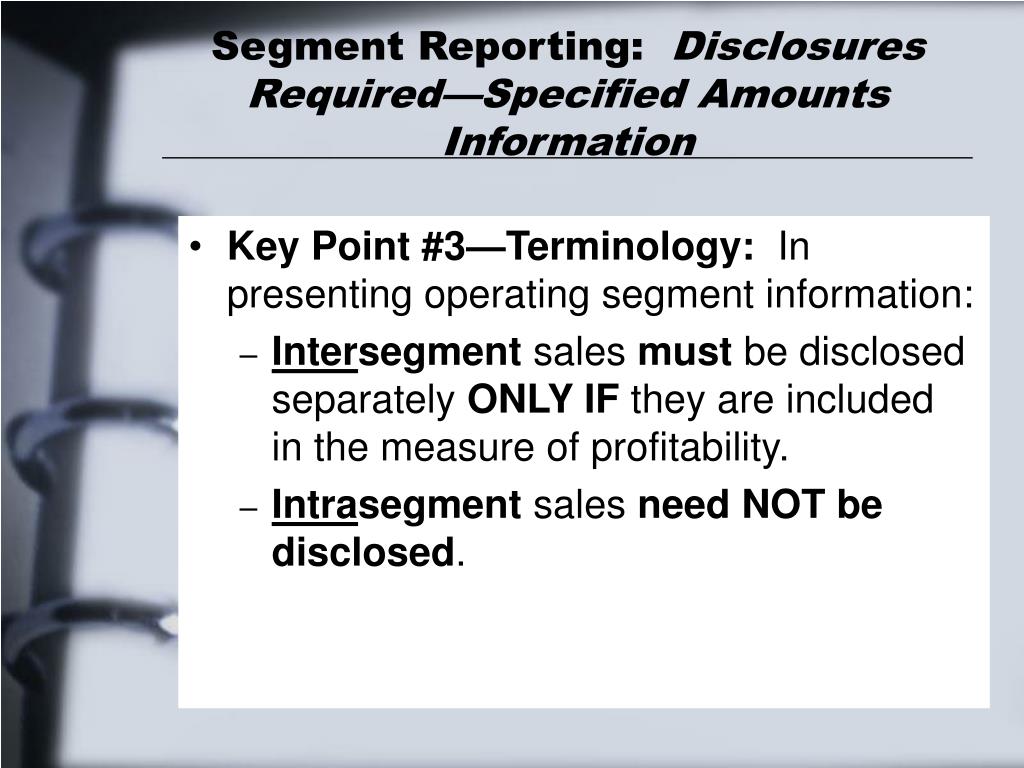 Segment Reporting: Disclosures Required—Specified Amounts Information

• Key Point #3—Terminology: In presenting operating segment information:
– Intersegment sales must be disclosed separately ONLY IF they are included in the measure of profitability.
– Intrasegment sales need NOT be disclosed.